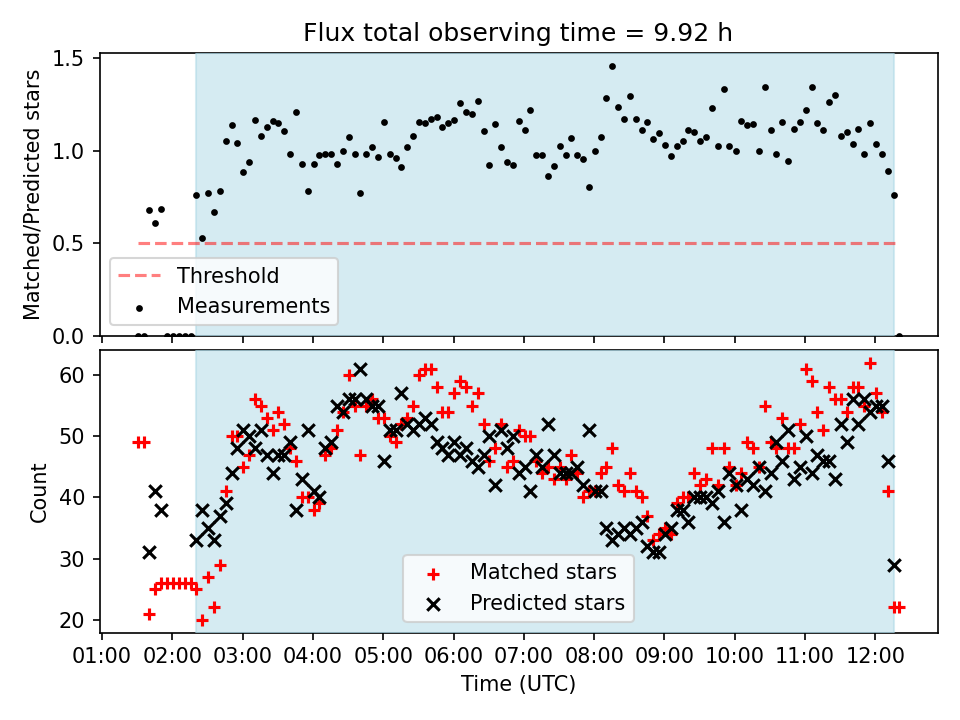 Flux total observing time = 9.92 h

Matched/Predicted stars

1.5
1.0
0.5
0.0

Threshold
Measurements

Count

60
50
40
30
20

Matched stars
Predicted stars

01:00 02:00 03:00 04:00 05:00 06:00 07:00 08:00 09:00 10:00 11:00 12:00

Time (UTC)